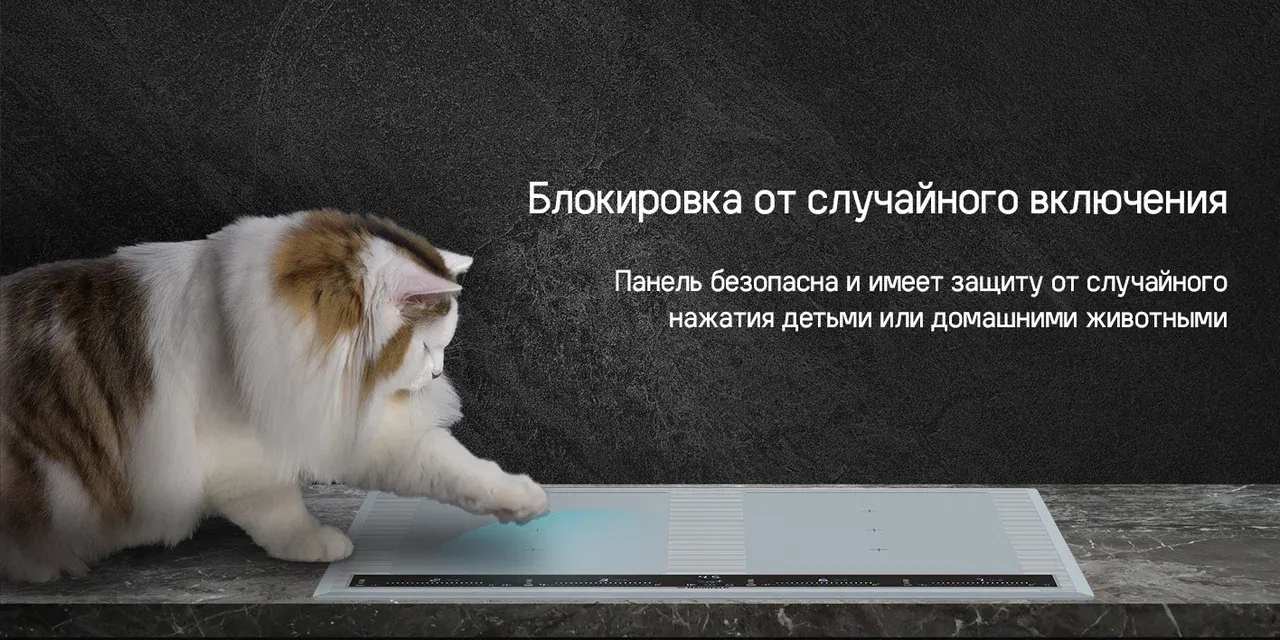 Блокировка от случайного включения

Панель безопасна и имеет защиту от случайного нажатия детьми или домашними животными